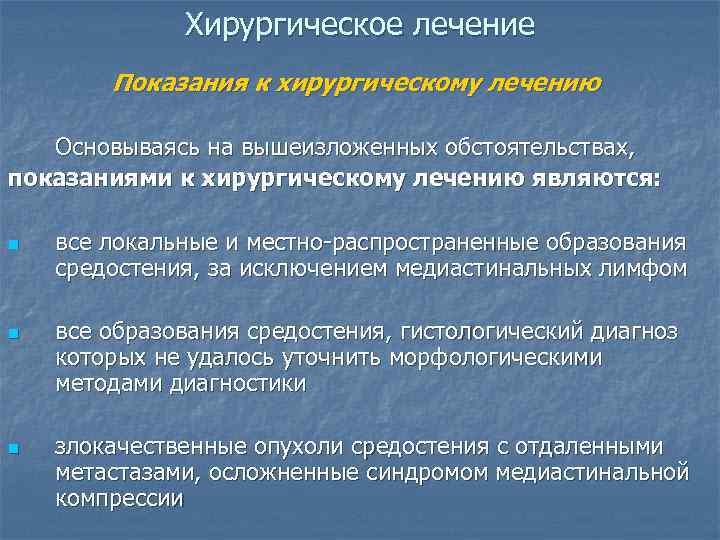 Хирургическое лечение

Показания к хирургическому лечению

Основываясь на вышеизложенных обстоятельствах, показаниями к хирургическому лечению являются:

- все локальные и местно-распространенные образования средостения, за исключением медиастинальных лимфом
- все образования средостения, гистологический диагноз которых не удалось уточнить морфологическими методами диагностики
- злокачественные опухоли средостения с отдаленными метастазами, осложненные синдромом медиастинальной компрессии